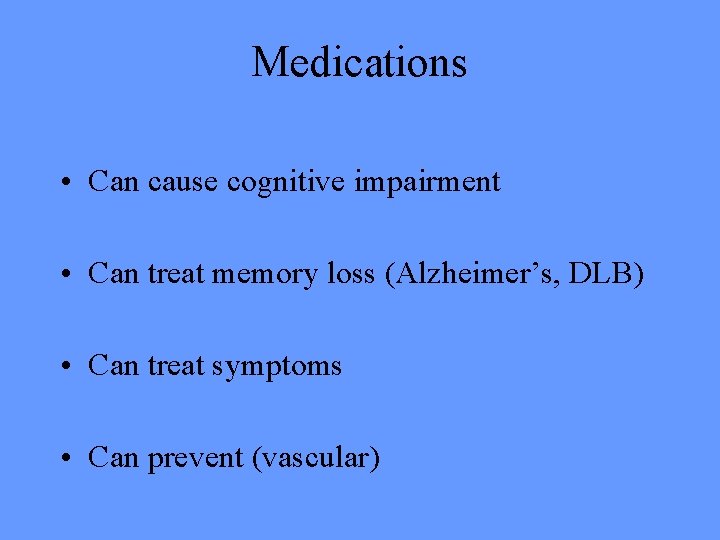 Medications

• Can cause cognitive impairment

• Can treat memory loss (Alzheimer’s, DLB)

• Can treat symptoms

• Can prevent (vascular)